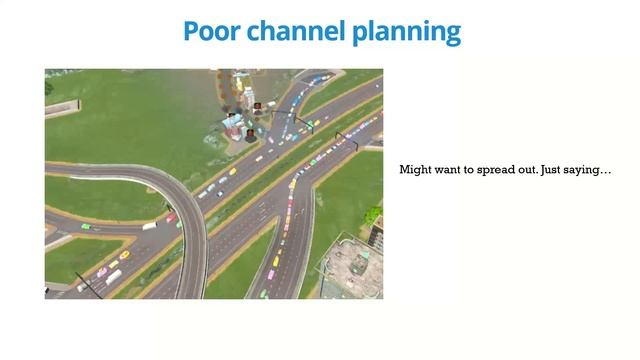 Poor channel planning

Might want to spread out. Just saying…